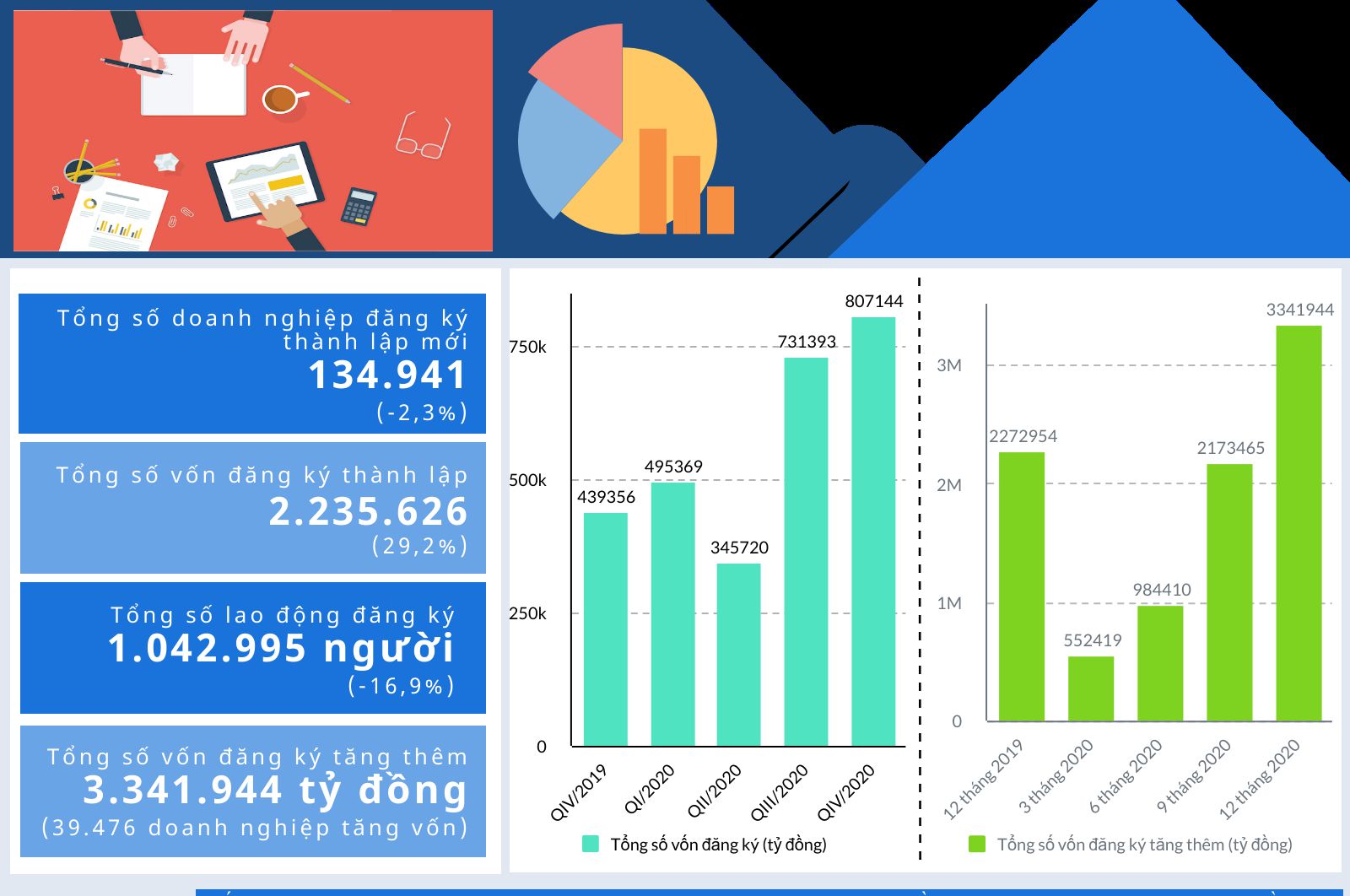 Tổng số doanh nghiệp đăng ký thành lập mới
134.941
(-2,3%)

Tổng số vốn đăng ký thành lập
2.235.626
(29,2%)

Tổng số lao động đăng ký
1.042.995 người
(-16,9%)

Tổng số vốn đăng ký tăng thêm
3.341.944 tỷ đồng
(39.476 doanh nghiệp tăng vốn)

750k
500k
250k
0
439356
495369
345720
731393
807144
QIV/2019
QI/2020
QII/2020
QIII/2020
QIV/2020
Tổng số vốn đăng ký (tỷ đồng)

3M
2M
1M
0
2272954
552419
984410
2173465
3341944
12 tháng 2019
3 tháng 2020
6 tháng 2020
9 tháng 2020
12 tháng 2020
Tổng số vốn đăng ký tăng thêm (tỷ đồng)